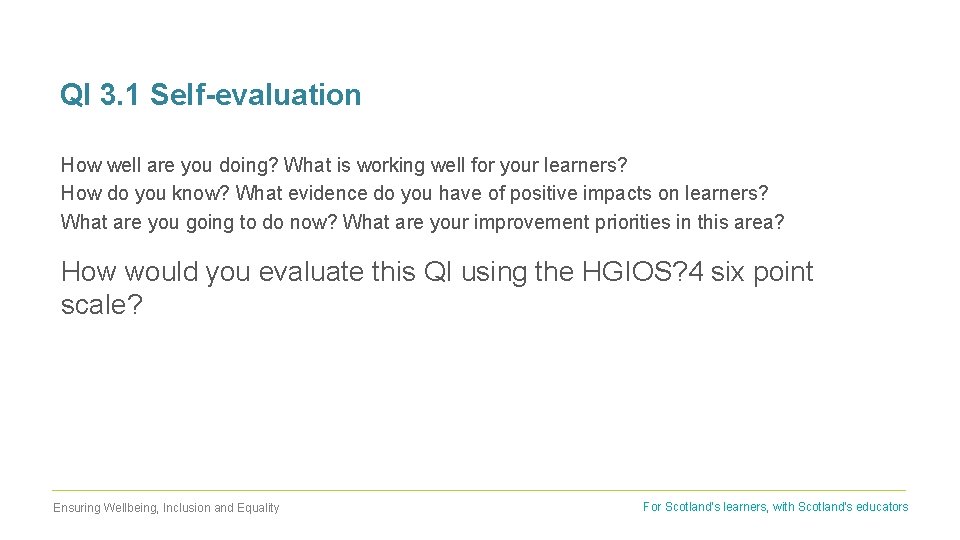 QI 3.1 Self-evaluation

How well are you doing? What is working well for your learners?
How do you know? What evidence do you have of positive impacts on learners?
What are you going to do now? What are your improvement priorities in this area?

How would you evaluate this QI using the HGIOS?4 six point scale?

Ensuring Wellbeing, Inclusion and Equality

For Scotland's learners, with Scotland's educators